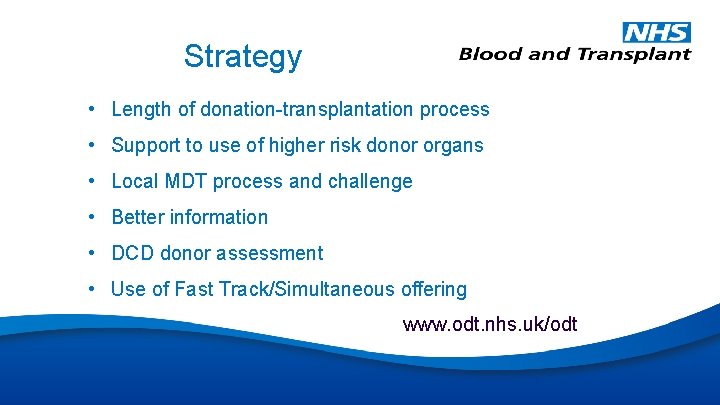 Strategy

NHS
Blood and Transplant

• Length of donation-transplantation process
• Support to use of higher risk donor organs
• Local MDT process and challenge
• Better information
• DCD donor assessment
• Use of Fast Track/Simultaneous offering

www.odt.nhs.uk/odt